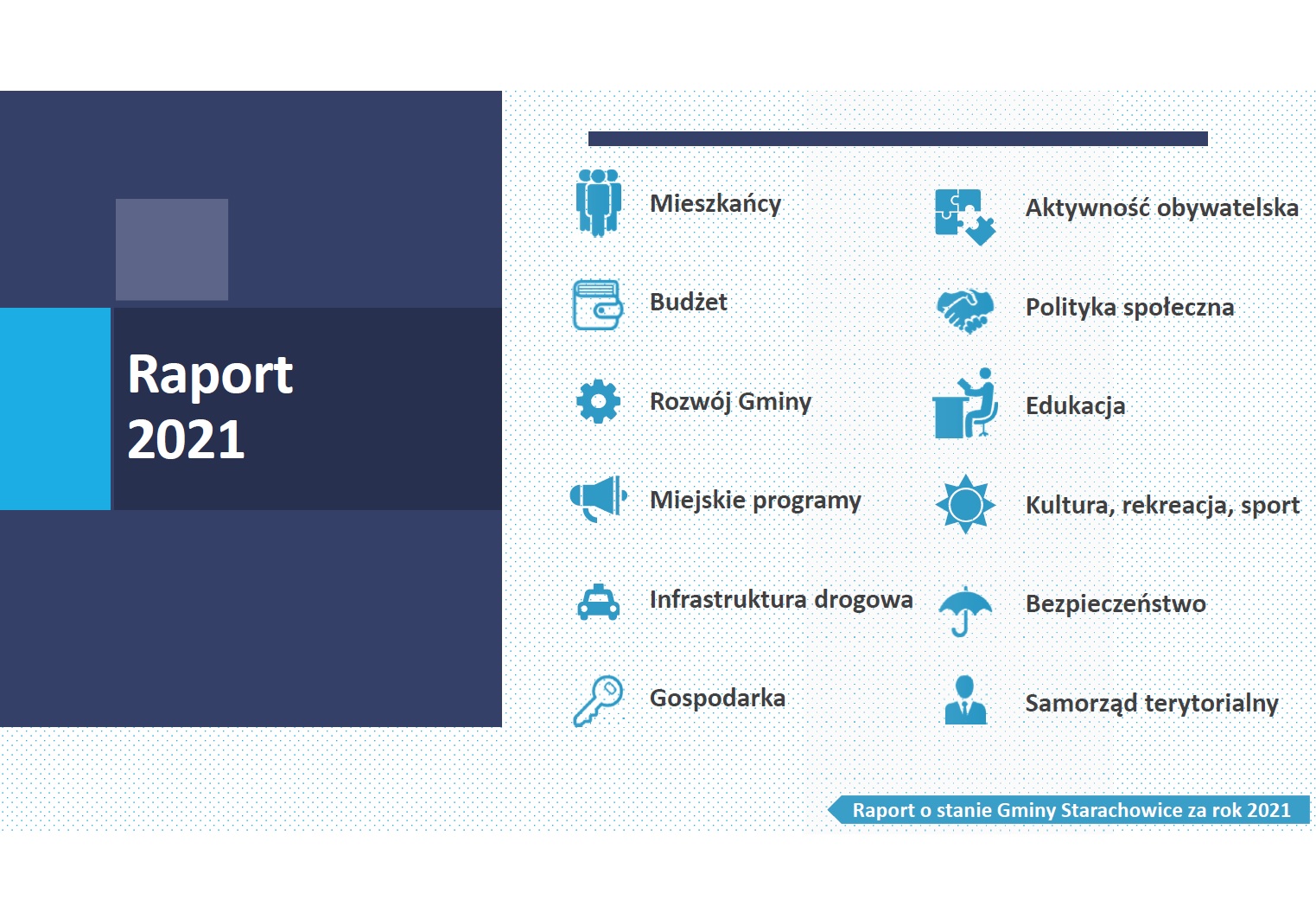 Raport 2021

Mieszkańcy

Budżet

Rozwój Gminy

Miejskie programy

Infrastruktura drogowa

Gospodarka

Aktywność obywatelska

Polityka społeczna

Edukacja

Kultura, rekreacja, sport

Bezpieczeństwo

Samorząd terytorialny

Raport o stanie Gminy Starachowice za rok 2021